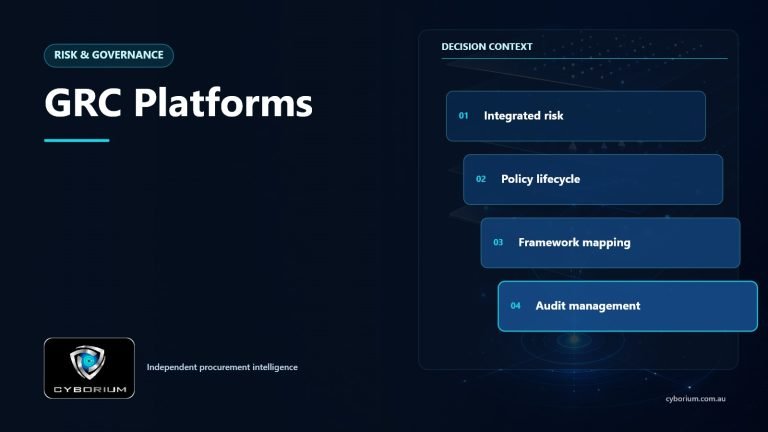 RISK & GOVERNANCE

GRC Platforms

DECISION CONTEXT

01 Integrated risk

02 Policy lifecycle

03 Framework mapping

04 Audit management

CYBORIUM

Independent procurement intelligence

cyborium.com.au